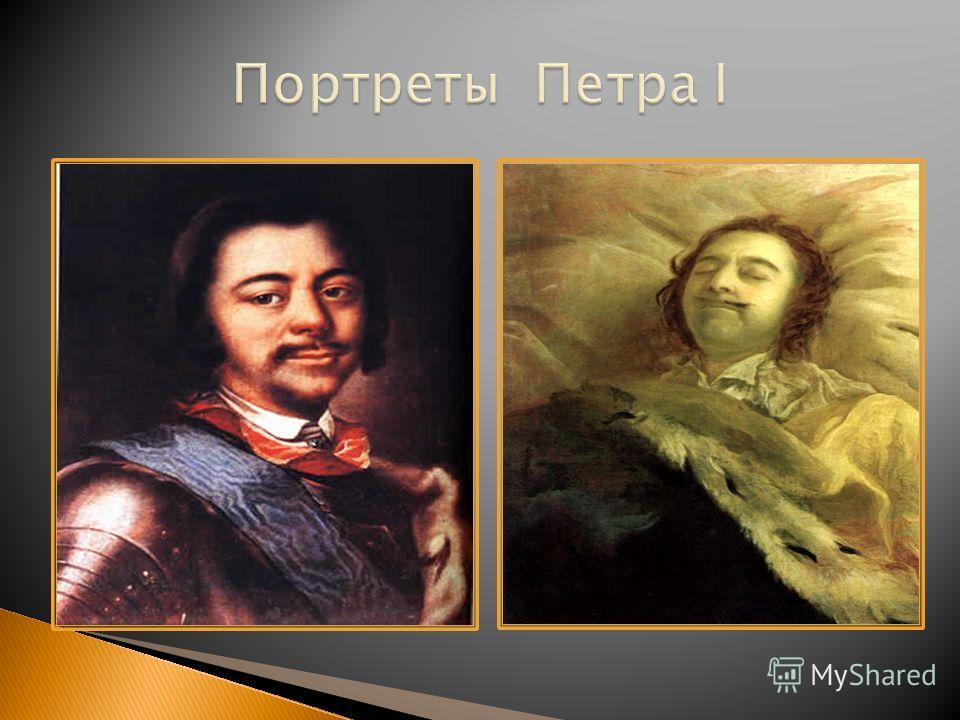 Портреты Петра I

MyShared